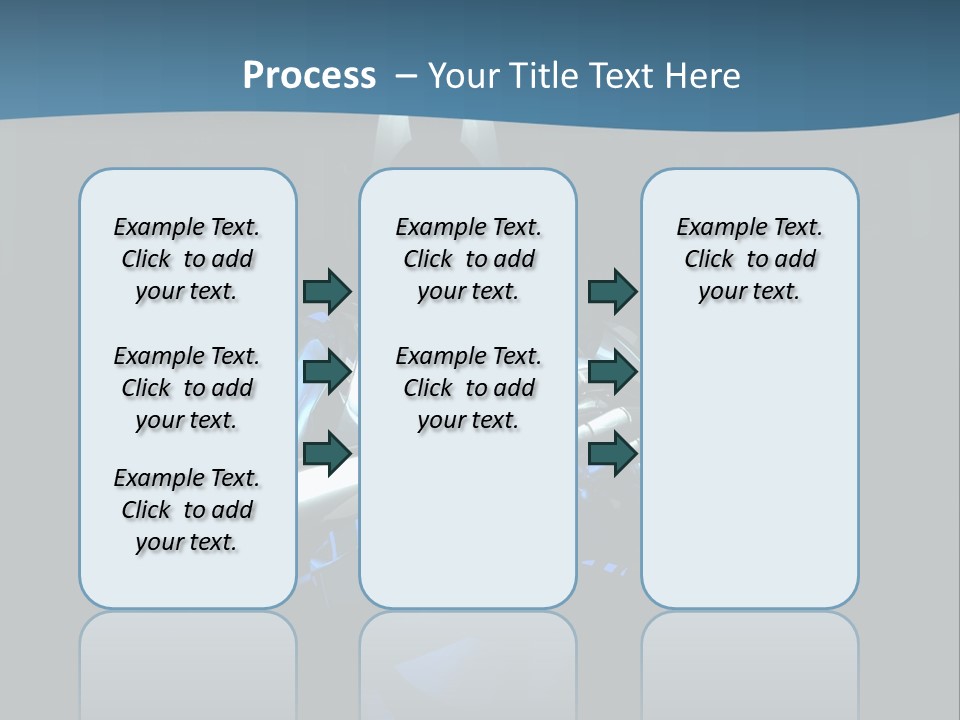 Process – Your Title Text Here

Example Text. Click to add your text.

Example Text. Click to add your text.

Example Text. Click to add your text.

Example Text. Click to add your text.

Example Text. Click to add your text.

Example Text. Click to add your text.